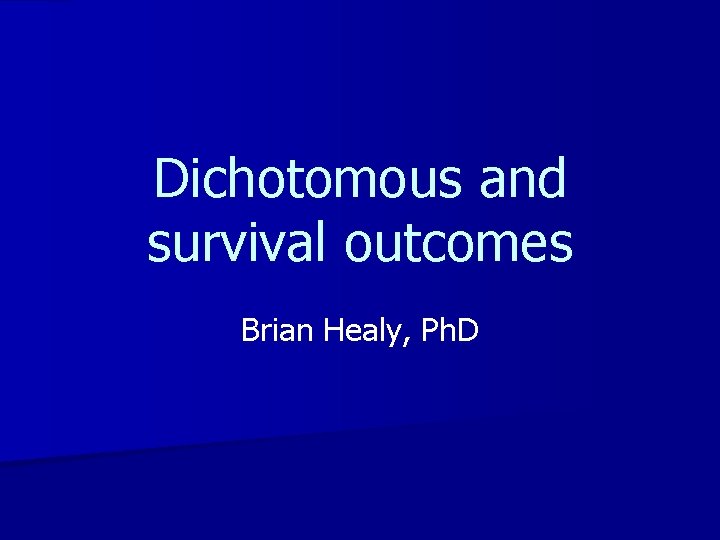 Dichotomous and survival outcomes

Brian Healy, PhD